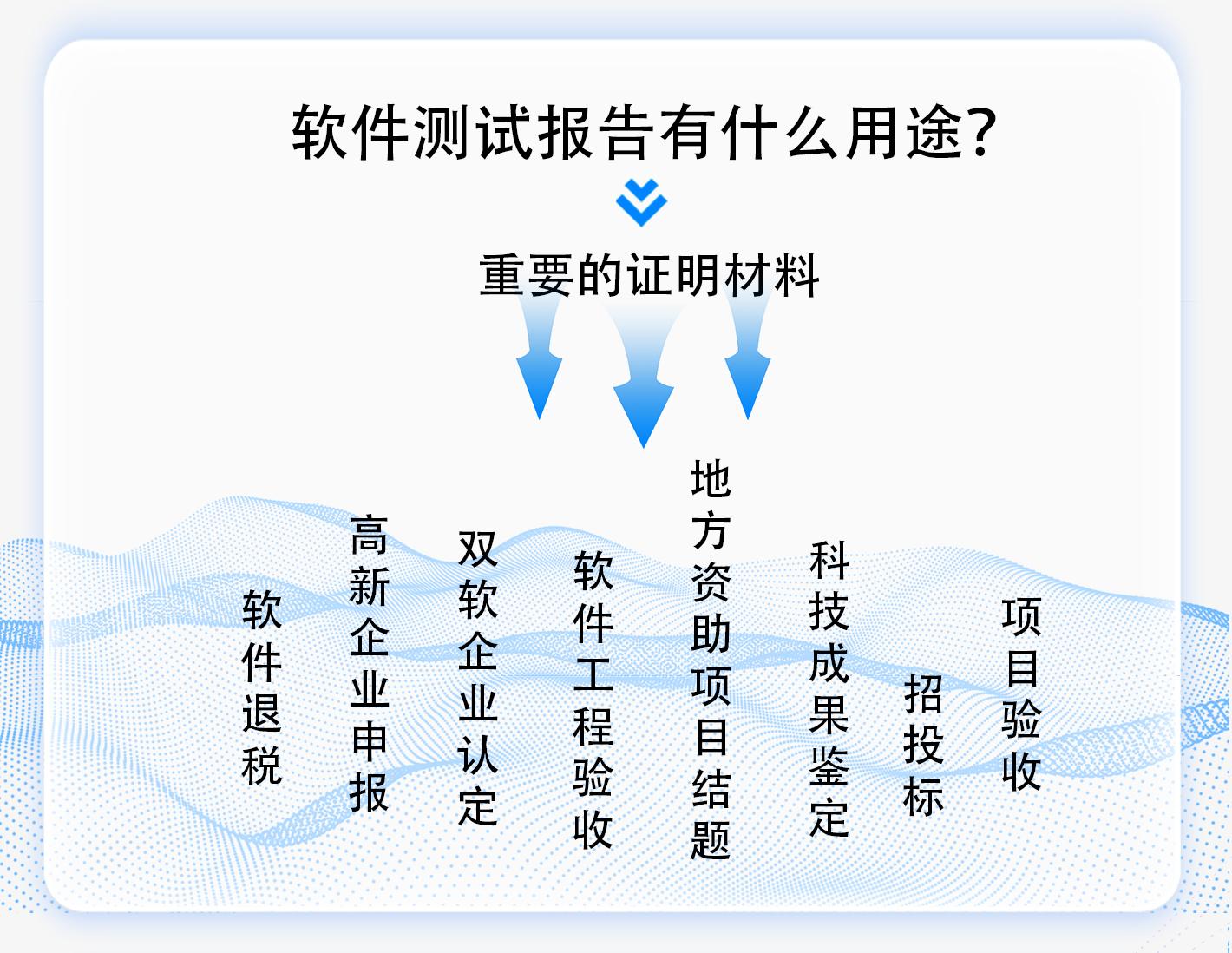 软件测试报告有什么用途?

重要的证明材料

软件退税

高新企业申报

双软企业认定

软件工程验收

地方资助项目结题

科技成果鉴定

招投标

项目验收